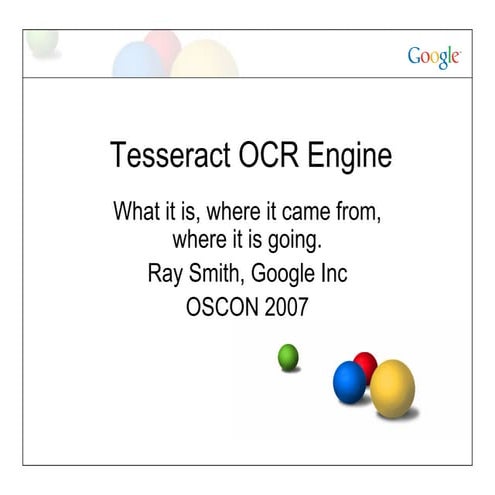 Google

Tesseract OCR Engine

What it is, where it came from, where it is going.

Ray Smith, Google Inc

OSCON 2007